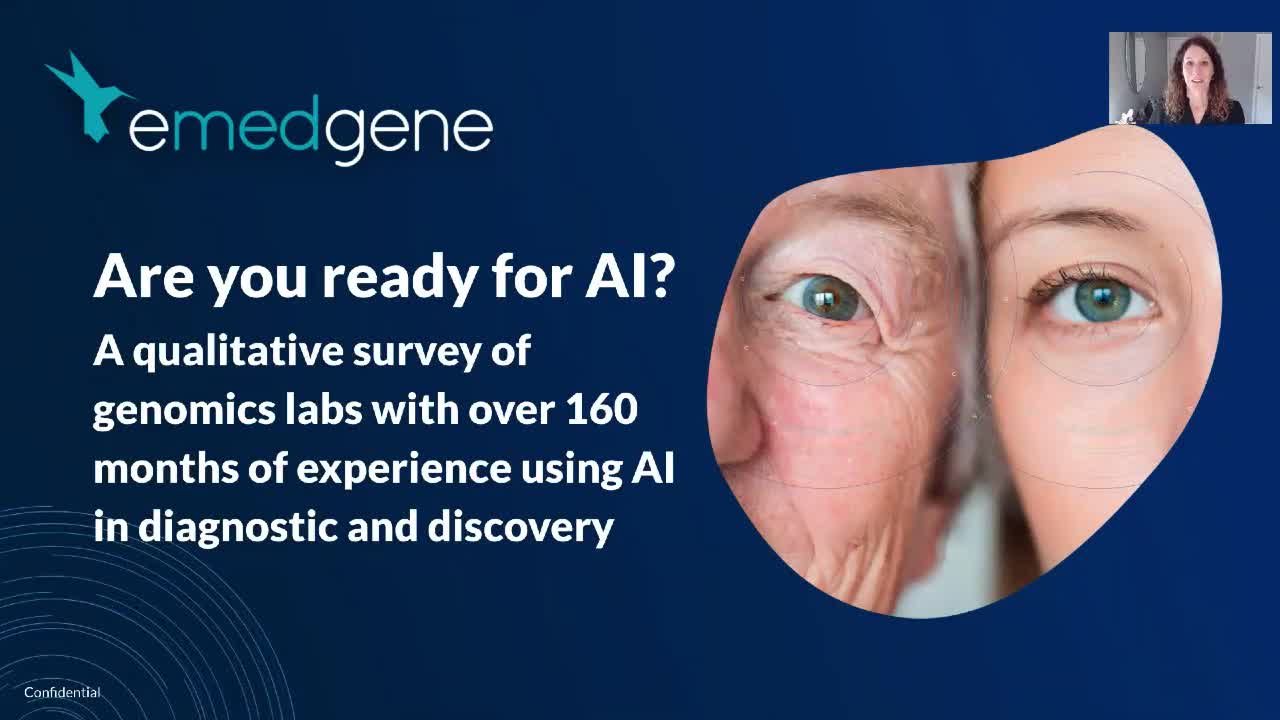 emedgene

Are you ready for AI?

A qualitative survey of genomics labs with over 160 months of experience using AI in diagnostic and discovery

Confidential